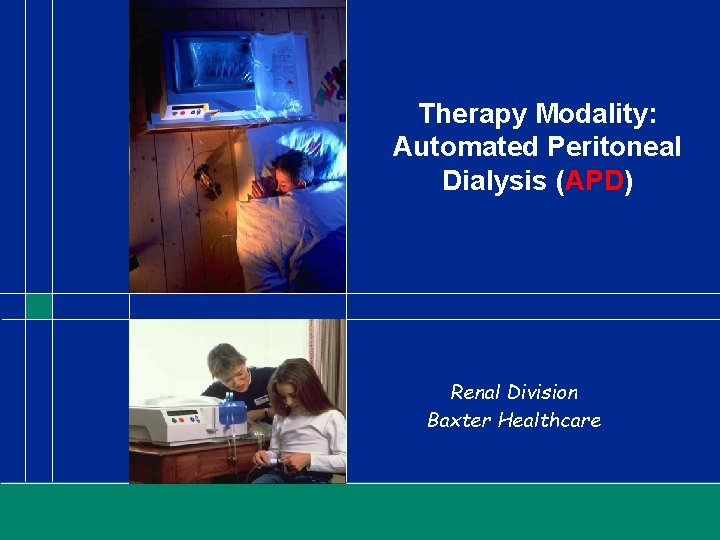 Therapy Modality: Automated Peritoneal Dialysis (APD)

Renal Division
Baxter Healthcare